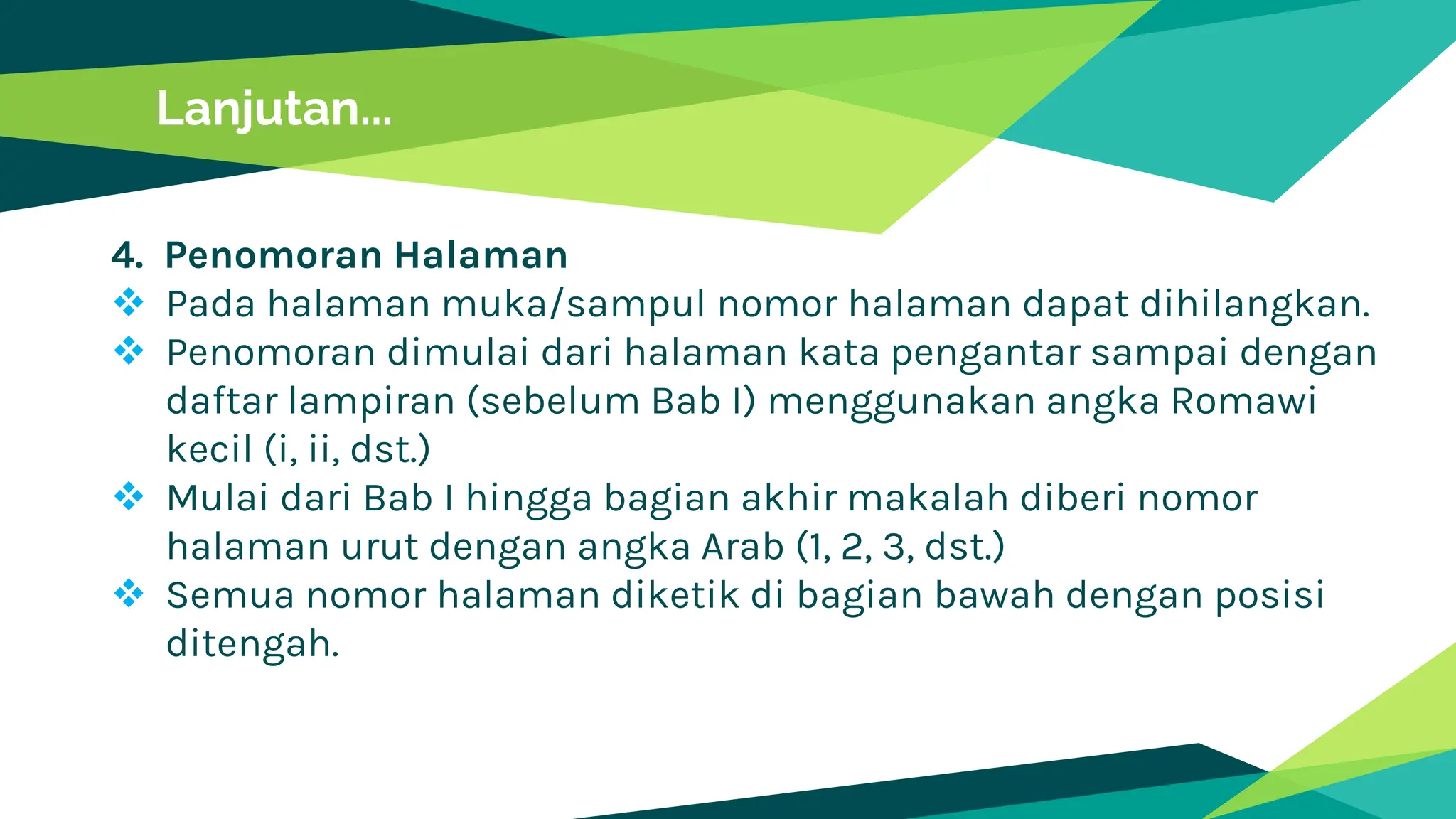 Lanjutan...

4. Penomoran Halaman

❖ Pada halaman muka/sampul nomor halaman dapat dihilangkan.

❖ Penomoran dimulai dari halaman kata pengantar sampai dengan daftar lampiran (sebelum Bab I) menggunakan angka Romawi kecil (i, ii, dst.)

❖ Mulai dari Bab I hingga bagian akhir makalah diberi nomor halaman urut dengan angka Arab (1, 2, 3, dst.)

❖ Semua nomor halaman diketik di bagian bawah dengan posisi ditengah.